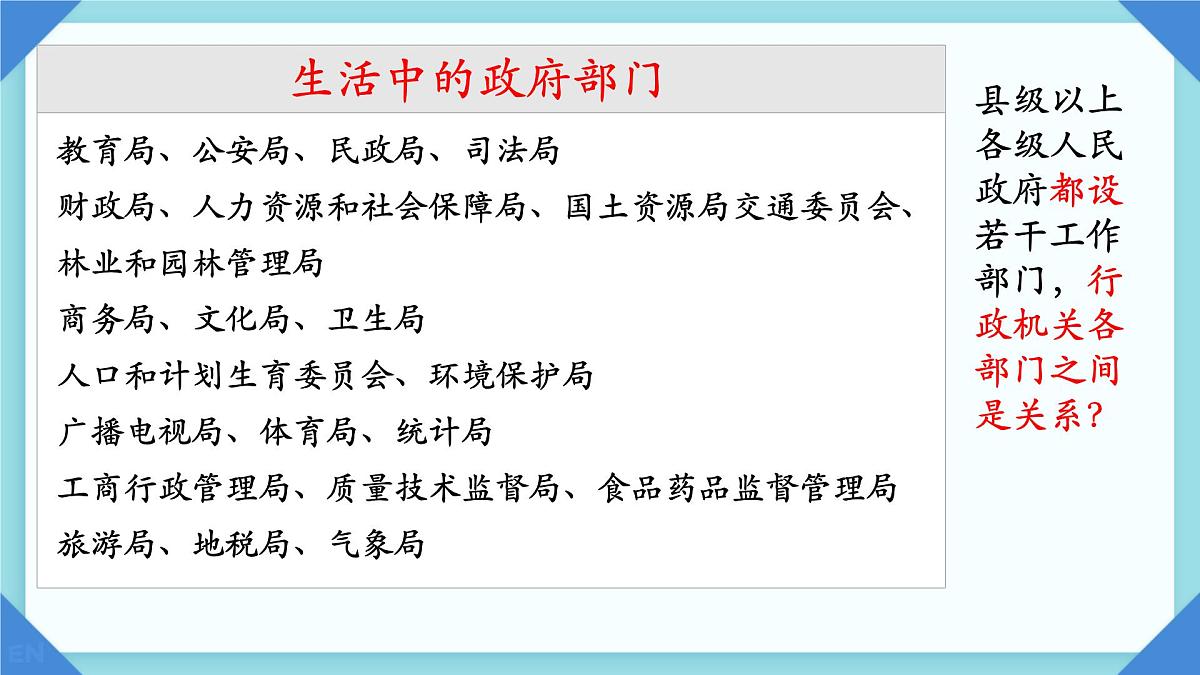 生活中的政府部门

教育局、公安局、民政局、司法局
财政局、人力资源和社会保障局、国土资源局交通委员会、林业和园林管理局
商务局、文化局、卫生局
人口和计划生育委员会、环境保护局
广播电视局、体育局、统计局
工商行政管理局、质量技术监督局、食品药品监督管理局
旅游局、地税局、气象局

县级以上各级人民政府都设若干工作部门，行政机关各部门之间是关系？

EN